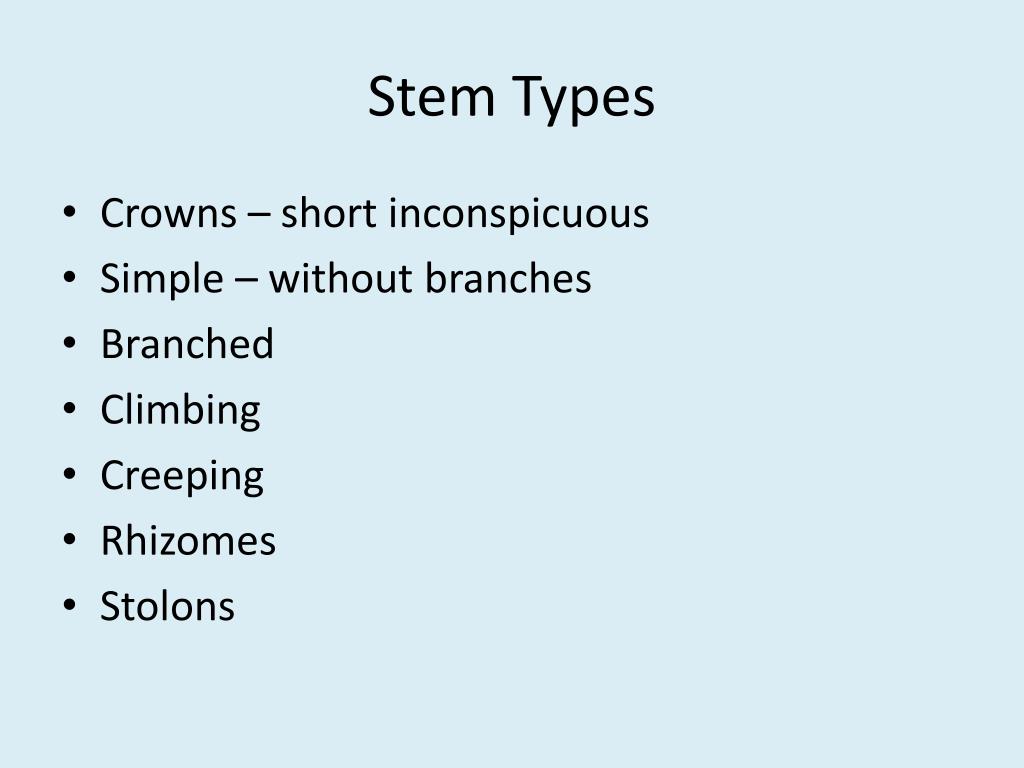 Stem Types

• Crowns – short inconspicuous
• Simple – without branches
• Branched
• Climbing
• Creeping
• Rhizomes
• Stolons